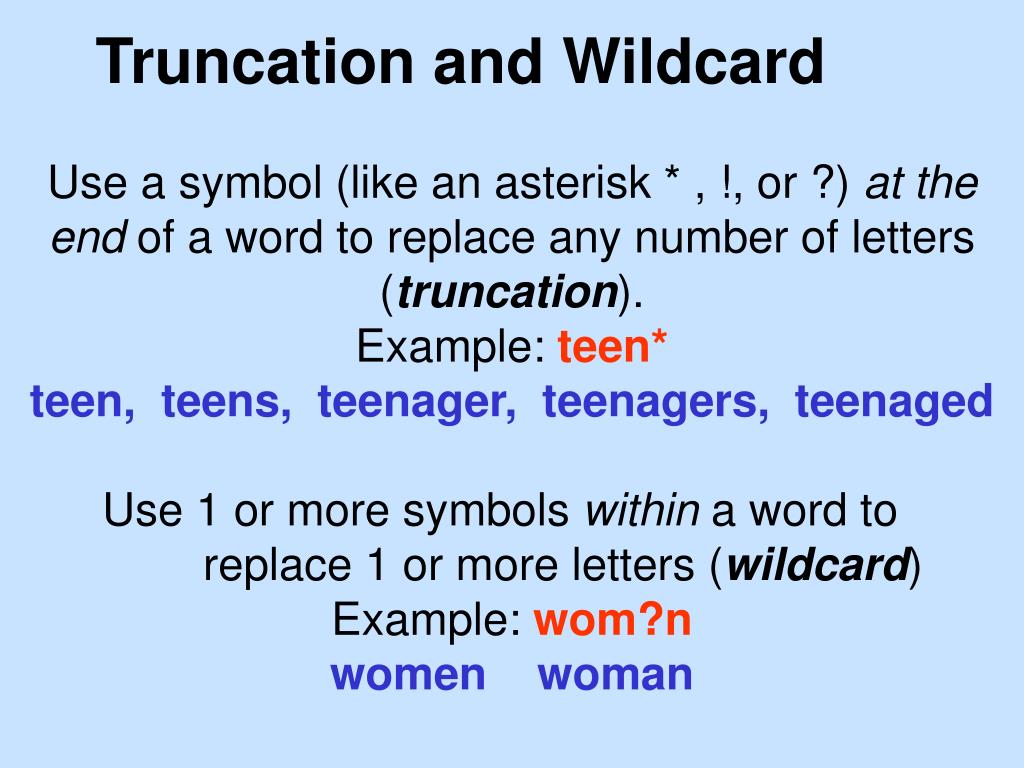 Truncation and Wildcard

Use a symbol (like an asterisk * , !, or ?) at the end of a word to replace any number of letters (truncation).
Example: teen*
teen, teens, teenager, teenagers, teenaged

Use 1 or more symbols within a word to replace 1 or more letters (wildcard)
Example: wom?n
women woman